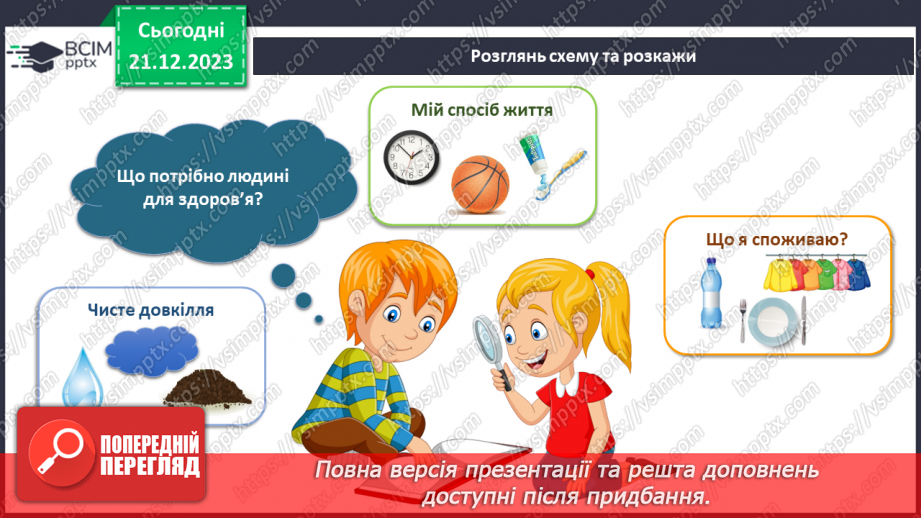 ВСІМ pptx

Сьогодні 21.12.2023

Розглянь схему та розкажи

Мій спосіб життя

Що потрібно людині для здоров'я?

Що я споживаю?

Чисте довкілля

ПОПЕРЕДНІЙ ПЕРЕГЛЯД

Повна версія презентації та решта доповнень доступні після придбання.

https://vsimpptx.com